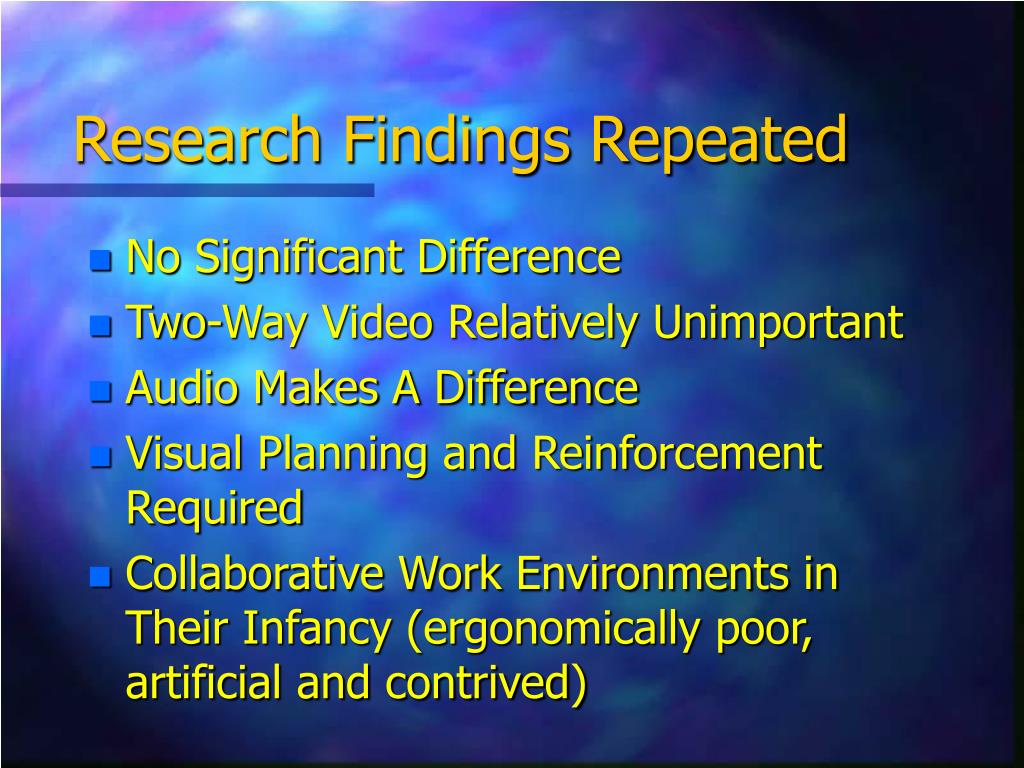 Research Findings Repeated

- No Significant Difference
- Two-Way Video Relatively Unimportant
- Audio Makes A Difference
- Visual Planning and Reinforcement Required
- Collaborative Work Environments in Their Infancy (ergonomically poor, artificial and contrived)